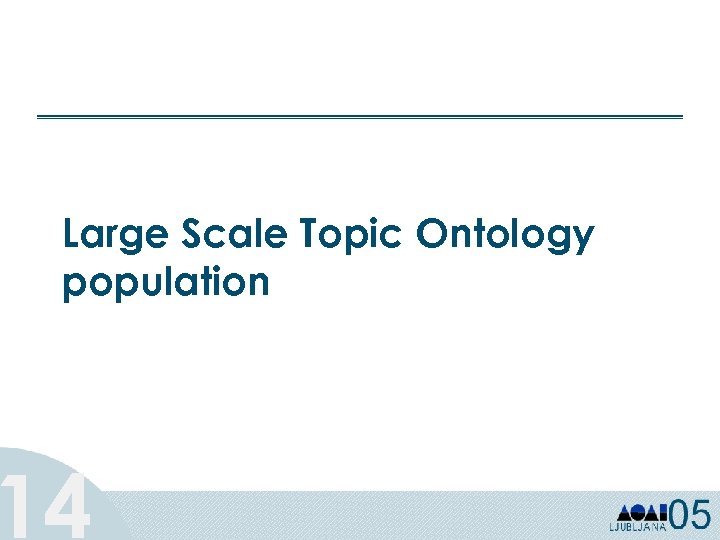 Large Scale Topic Ontology population

14

LJUBLJANA 05